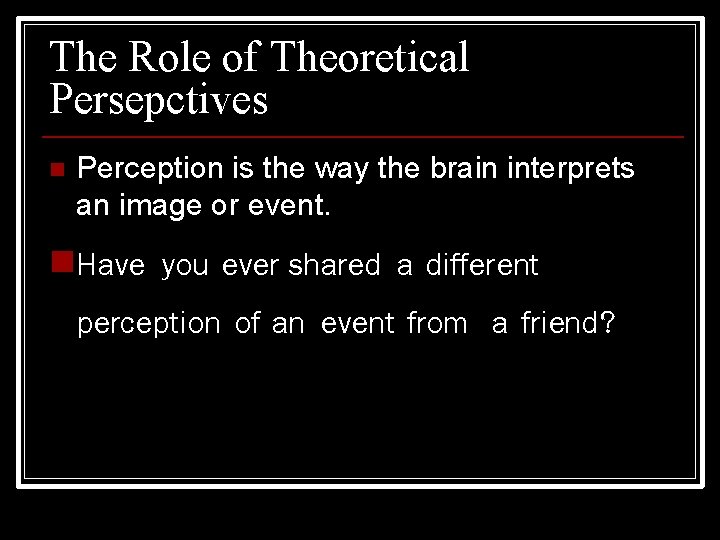 The Role of Theoretical Persepctives

Perception is the way the brain interprets an image or event.

Have you ever shared a different perception of an event from a friend?